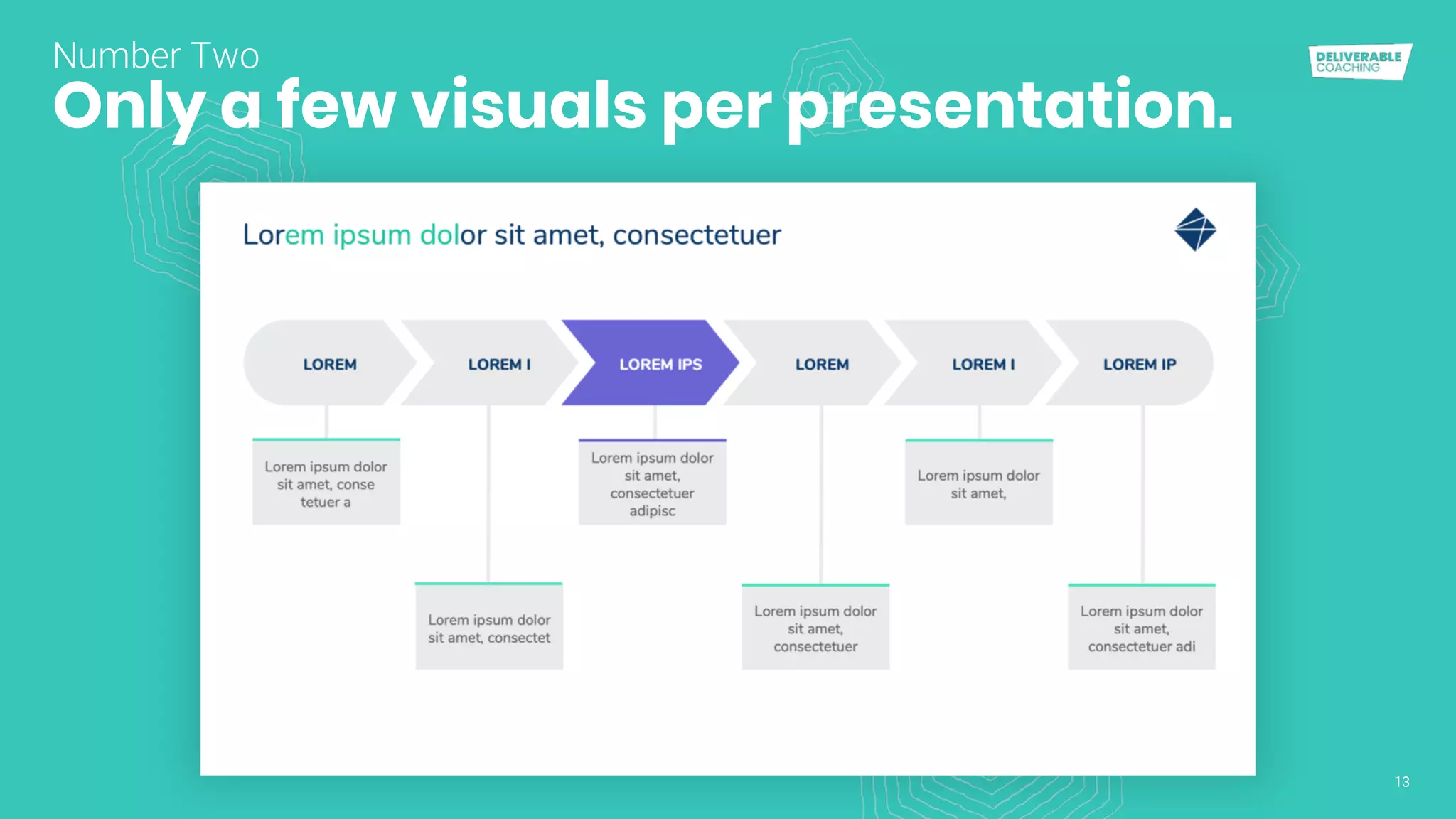 Number Two
Only a few visuals per presentation.

DELIVERABLE COACHING

Lorem ipsum dolor sit amet, consectetuer

LOREM

LOREM I

LOREM IPS

LOREM

LOREM I

LOREM IP

Lorem ipsum dolor sit amet, conse tetuer a

Lorem ipsum dolor sit amet, consectet

Lorem ipsum dolor sit amet, consectetuer adipisc

Lorem ipsum dolor sit amet, consectetuer

Lorem ipsum dolor sit amet,

Lorem ipsum dolor sit amet, consectetuer adi

13